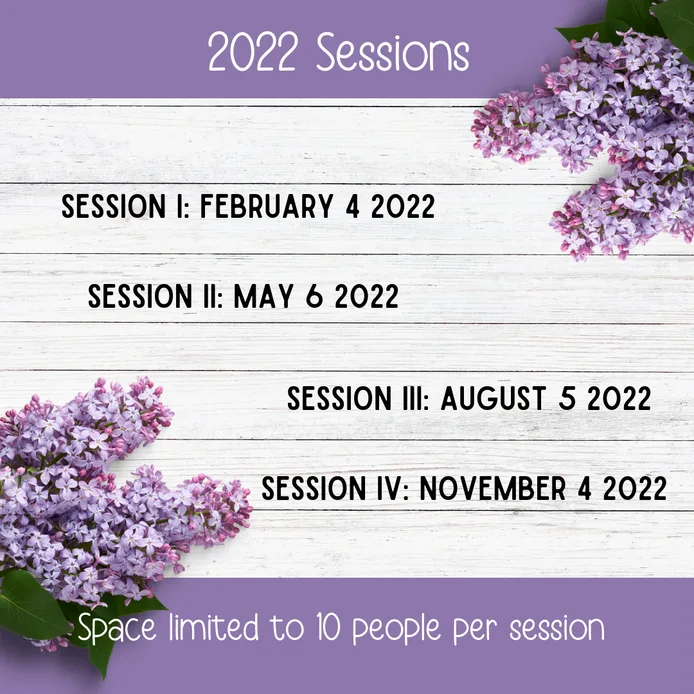 2022 Sessions

SESSION I: FEBRUARY 4 2022

SESSION II: MAY 6 2022

SESSION III: AUGUST 5 2022

SESSION IV: NOVEMBER 4 2022

Space limited to 10 people per session